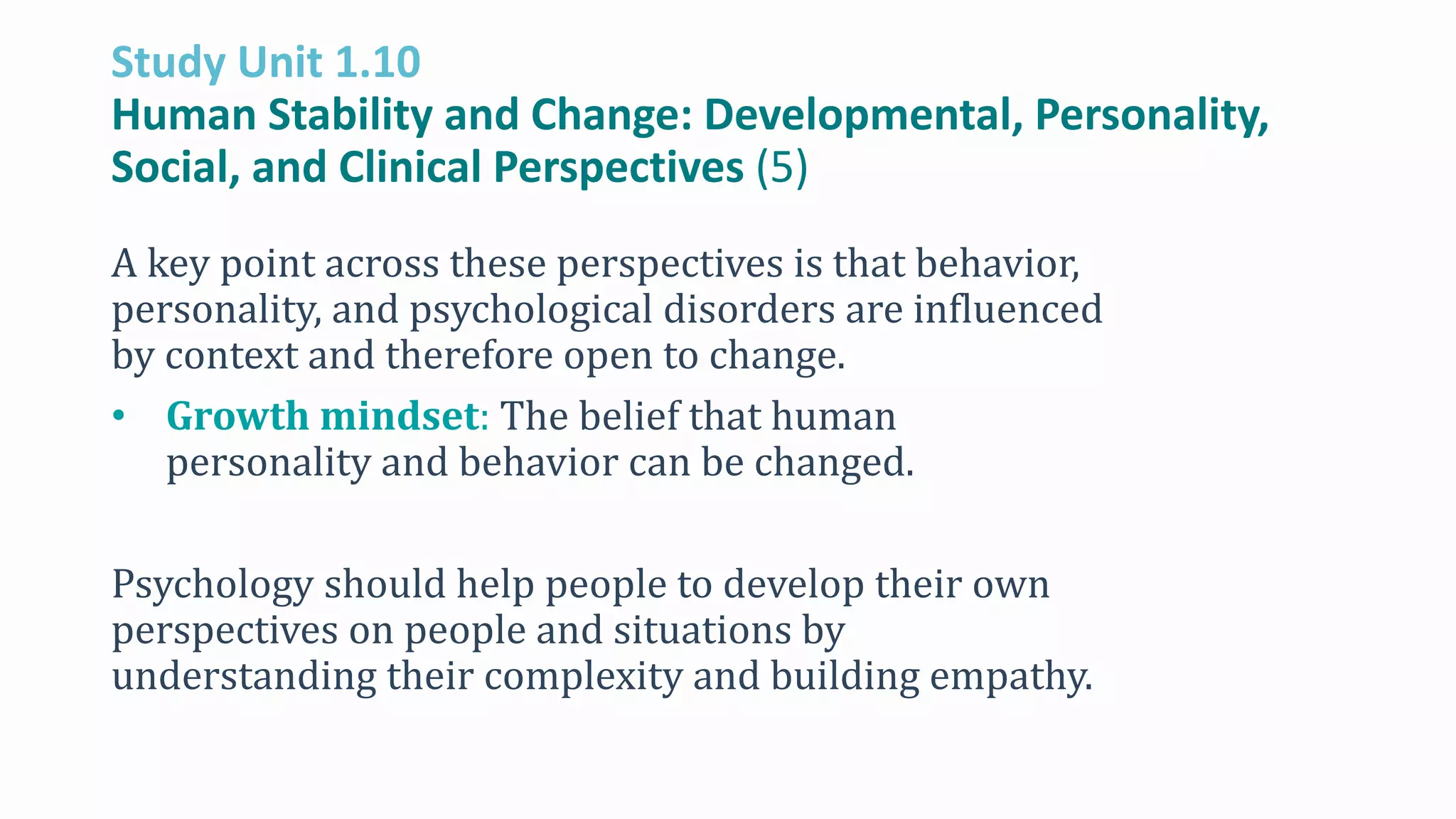 Study Unit 1.10

Human Stability and Change: Developmental, Personality, Social, and Clinical Perspectives (5)

A key point across these perspectives is that behavior, personality, and psychological disorders are influenced by context and therefore open to change.

• Growth mindset: The belief that human personality and behavior can be changed.

Psychology should help people to develop their own perspectives on people and situations by understanding their complexity and building empathy.